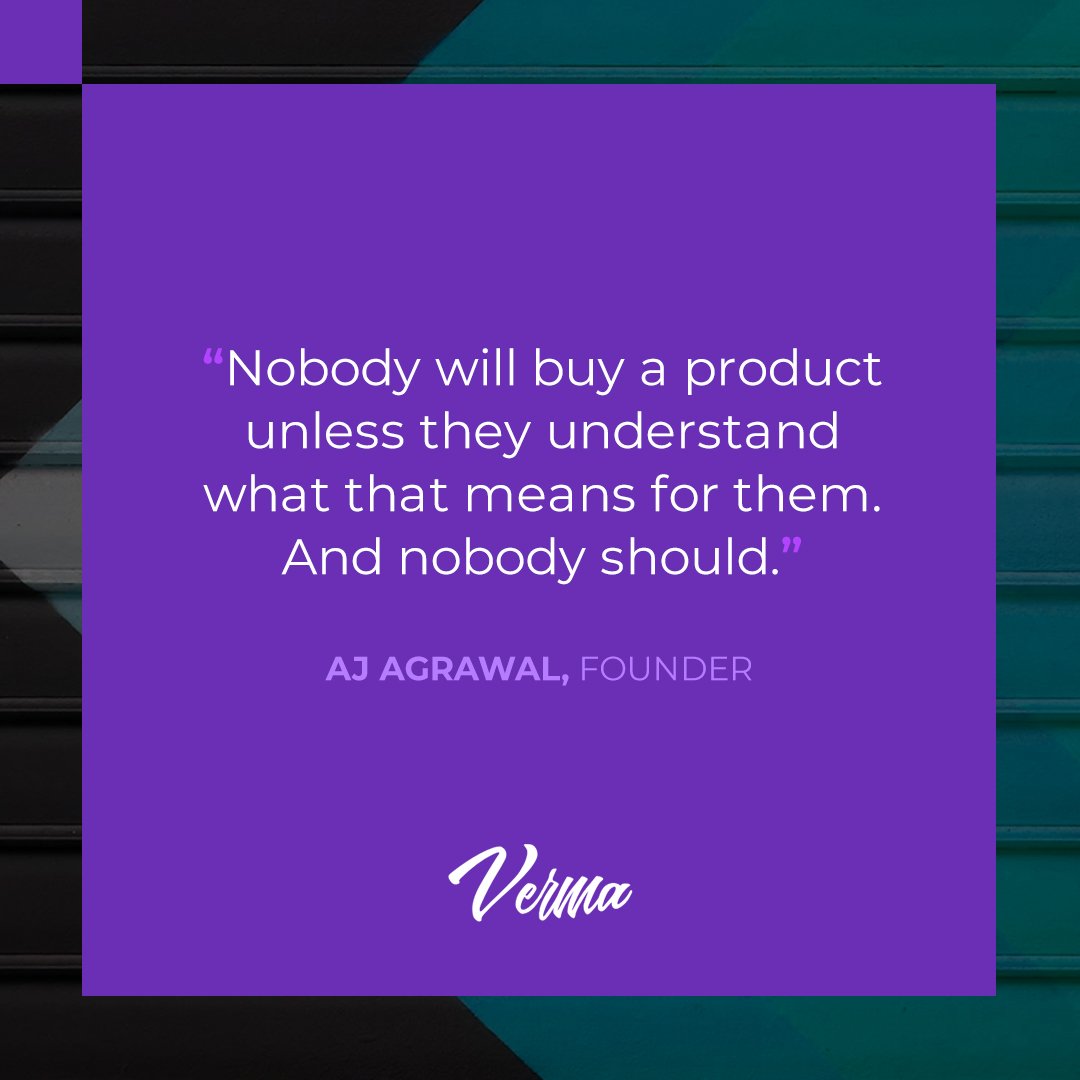 “Nobody will buy a product unless they understand what that means for them. And nobody should.”

AJ AGRAWAL, FOUNDER

Verma